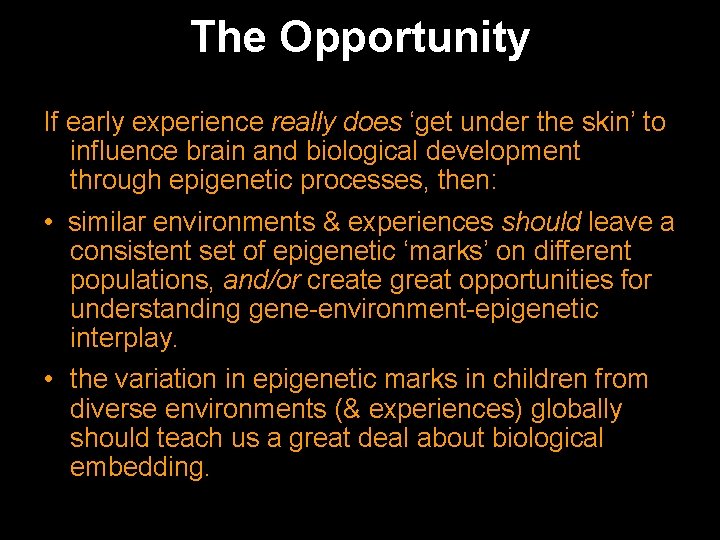 The Opportunity

If early experience really does ‘get under the skin’ to influence brain and biological development through epigenetic processes, then:

• similar environments & experiences should leave a consistent set of epigenetic ‘marks’ on different populations, and/or create great opportunities for understanding gene-environment-epigenetic interplay.

• the variation in epigenetic marks in children from diverse environments (& experiences) globally should teach us a great deal about biological embedding.